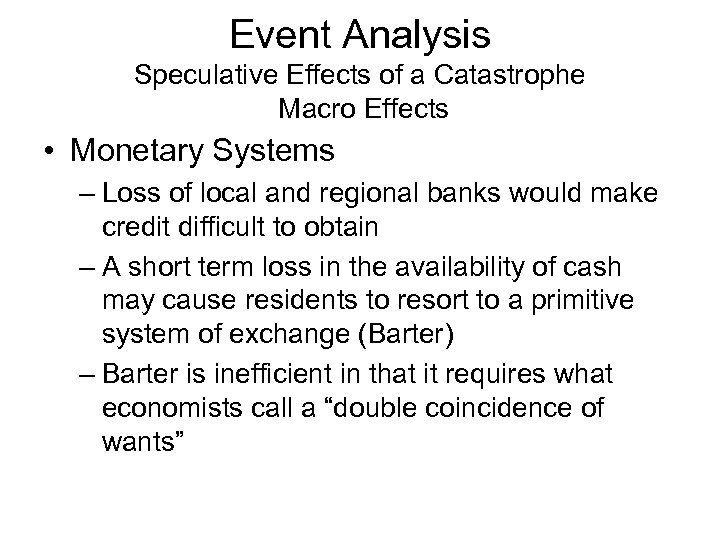 Event Analysis
Speculative Effects of a Catastrophe
Macro Effects

• Monetary Systems
– Loss of local and regional banks would make credit difficult to obtain
– A short term loss in the availability of cash may cause residents to resort to a primitive system of exchange (Barter)
– Barter is inefficient in that it requires what economists call a “double coincidence of wants”